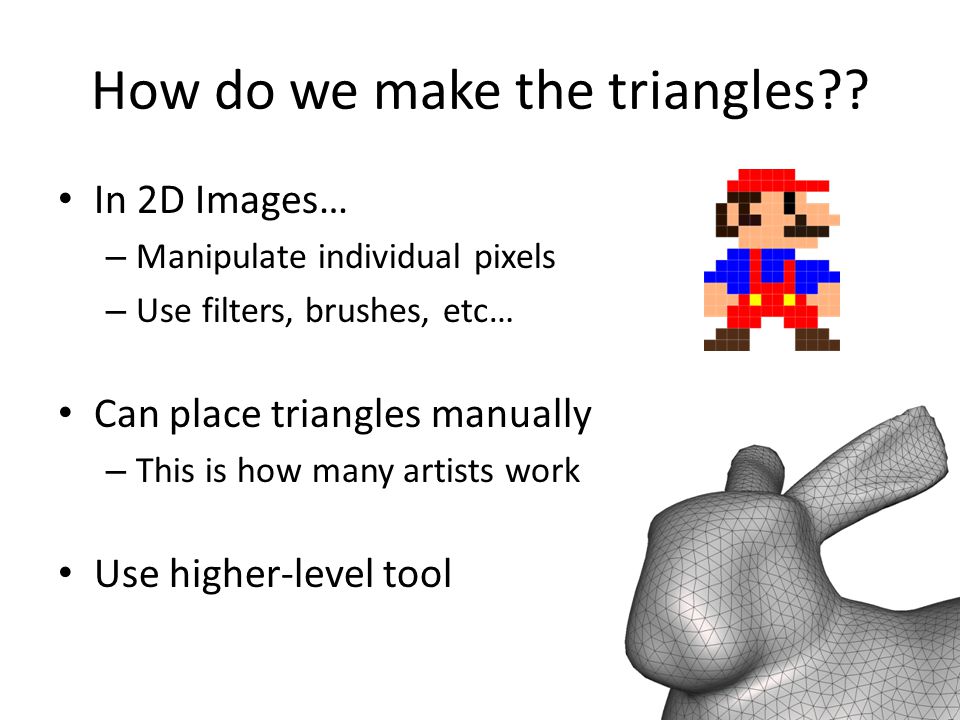 How do we make the triangles??

• In 2D Images…
  – Manipulate individual pixels
  – Use filters, brushes, etc…

• Can place triangles manually
  – This is how many artists work

• Use higher-level tool